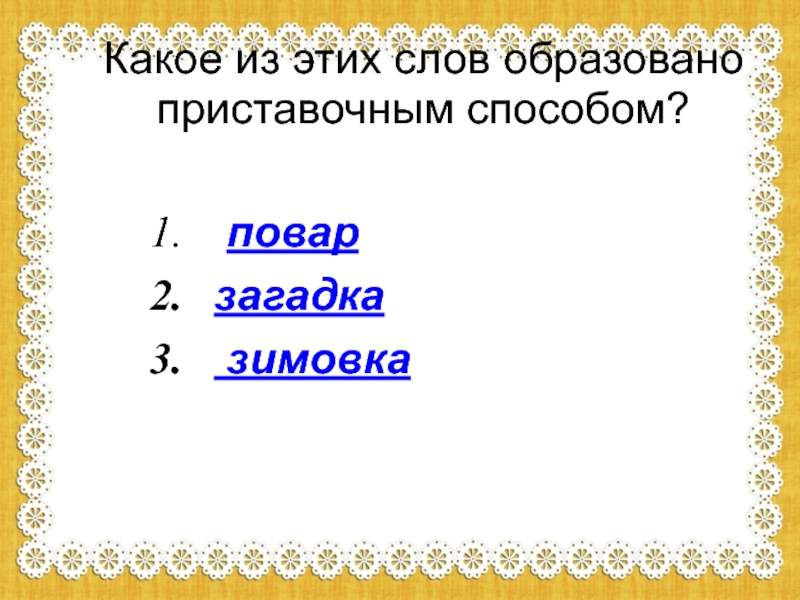 Какое из этих слов образовано приставочным способом?

1. повар
2. загадка
3. зимовка